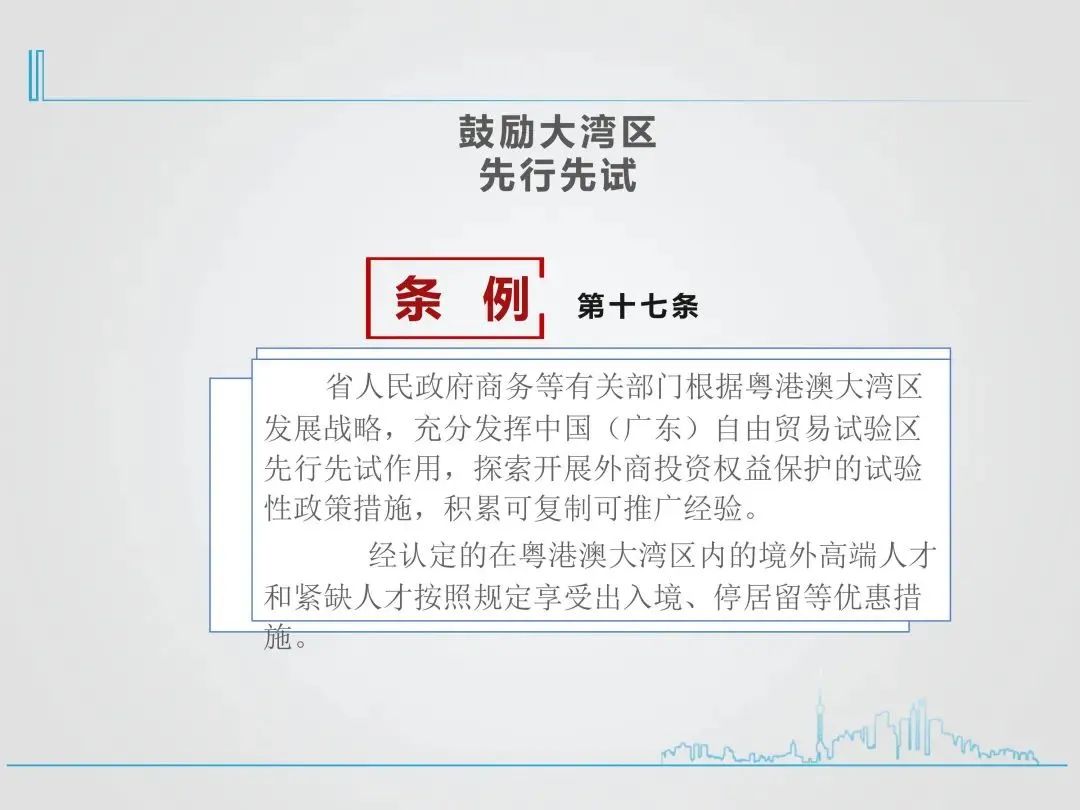 鼓励大湾区
先行先试

条 例

第十七条

省人民政府商务等有关部门根据粤港澳大湾区发展战略，充分发挥中国（广东）自由贸易试验区先行先试作用，探索开展外商投资权益保护的试验性政策措施，积累可复制可推广经验。

经认定的在粤港澳大湾区内的境外高端人才和紧缺人才按照规定享受出入境、停居留等优惠措施。